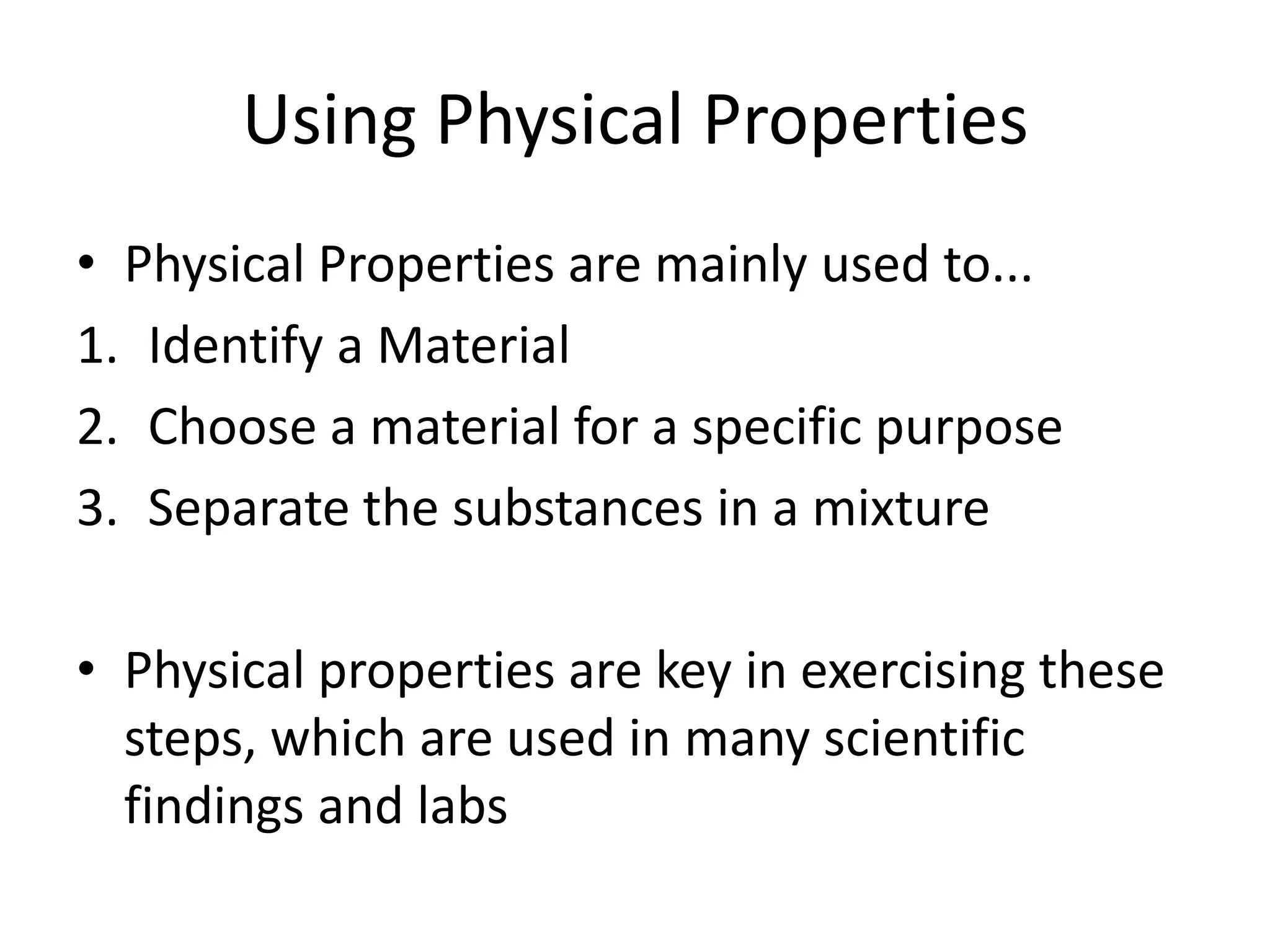 Using Physical Properties

• Physical Properties are mainly used to...
1. Identify a Material
2. Choose a material for a specific purpose
3. Separate the substances in a mixture

• Physical properties are key in exercising these steps, which are used in many scientific findings and labs